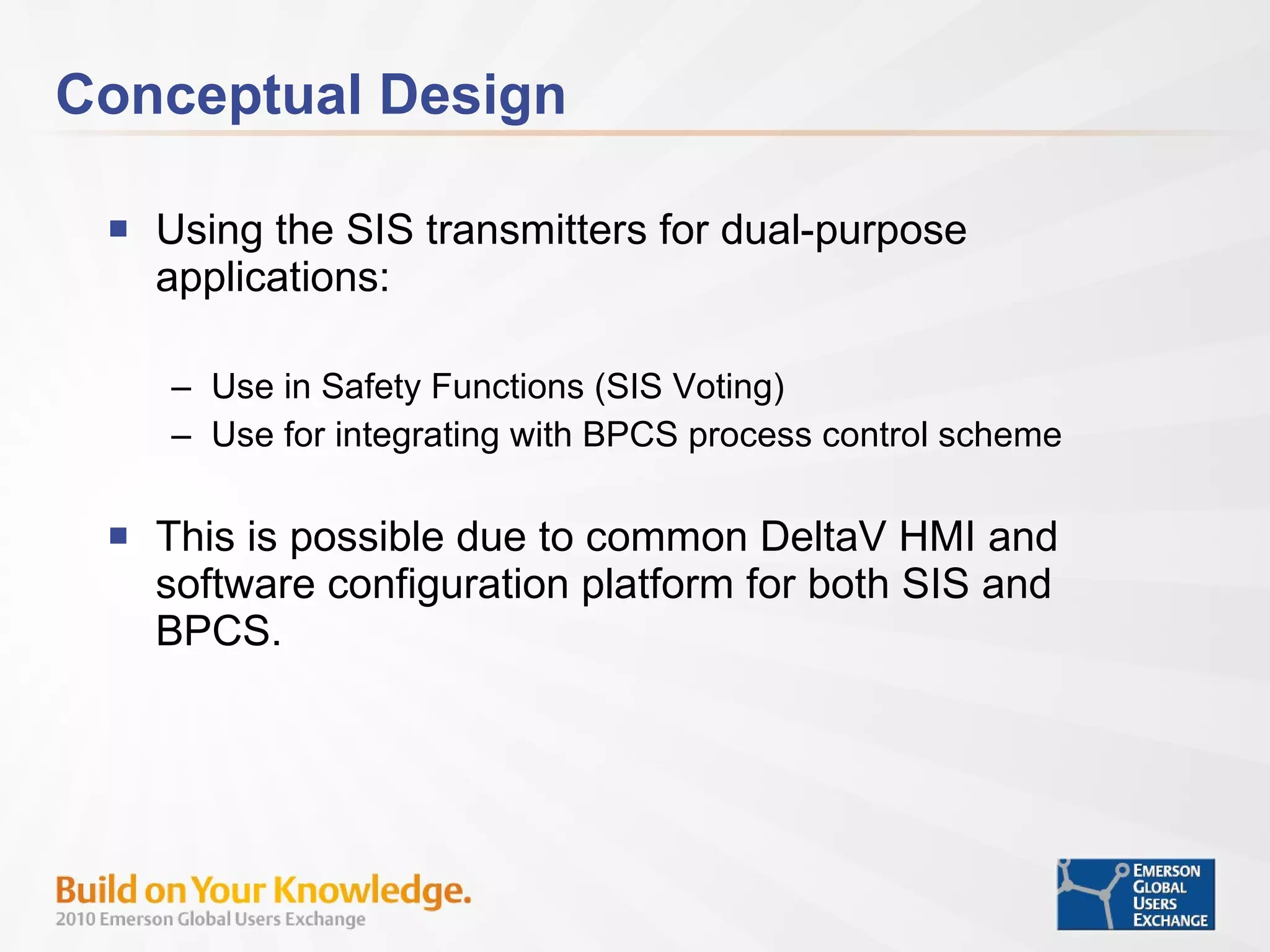 Conceptual Design

▪ Using the SIS transmitters for dual-purpose applications:

– Use in Safety Functions (SIS Voting)
– Use for integrating with BPCS process control scheme

▪ This is possible due to common DeltaV HMI and software configuration platform for both SIS and BPCS.

Build on Your Knowledge.
2010 Emerson Global Users Exchange

EMERSON GLOBAL USERS EXCHANGE